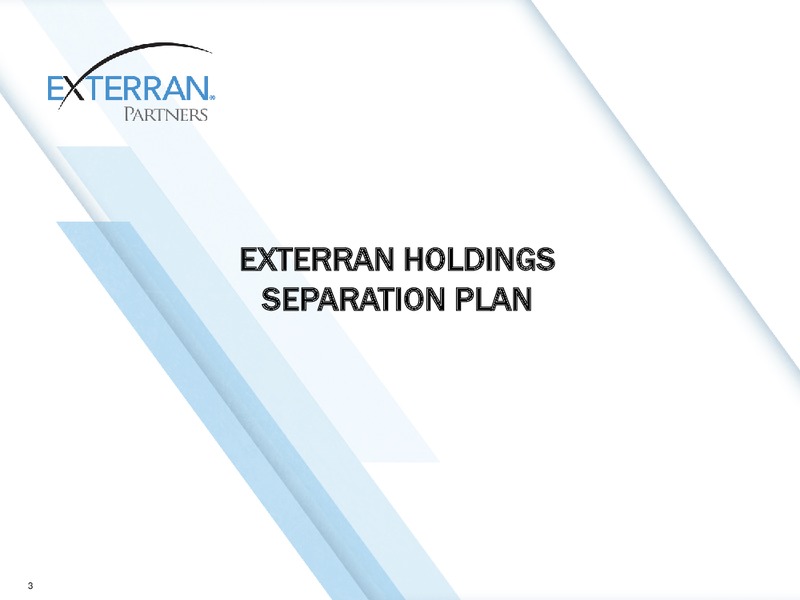 EXTERRAN®
PARTNERS

EXTERRAN HOLDINGS
SEPARATION PLAN

3